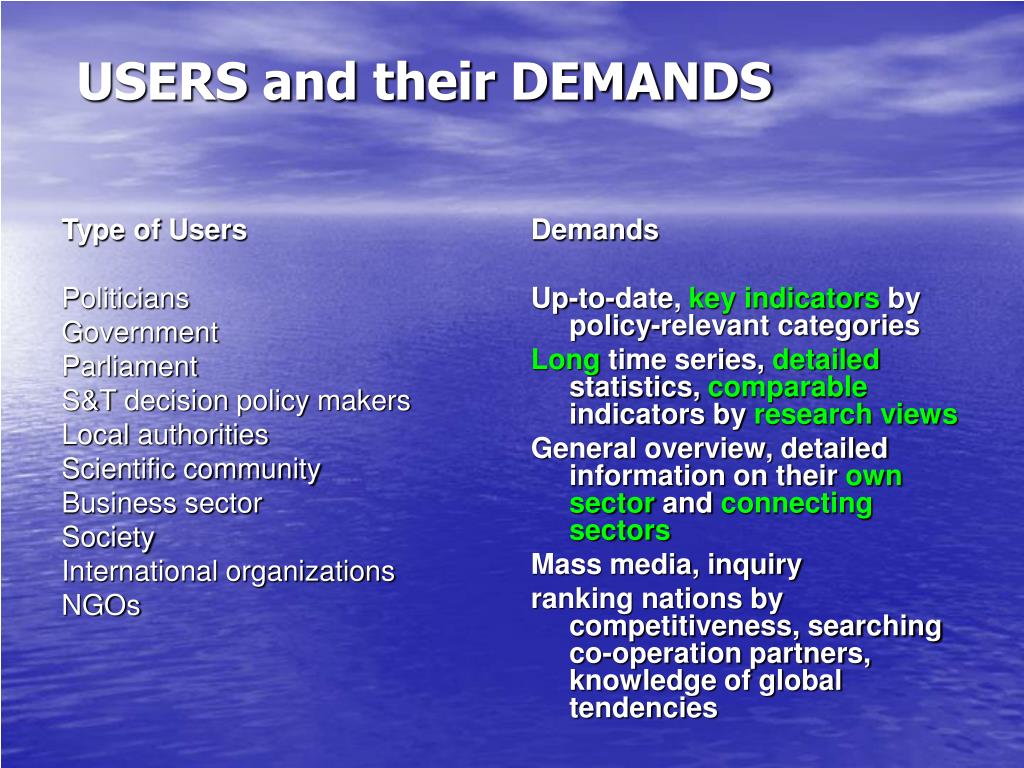 USERS and their DEMANDS

Type of Users

Politicians
Government
Parliament
S&T decision policy makers
Local authorities
Scientific community
Business sector
Society
International organizations
NGOs

Demands

Up-to-date, key indicators by policy-relevant categories

Long time series, detailed statistics, comparable indicators by research views

General overview, detailed information on their own sector and connecting sectors

Mass media, inquiry

ranking nations by competitiveness, searching co-operation partners, knowledge of global tendencies